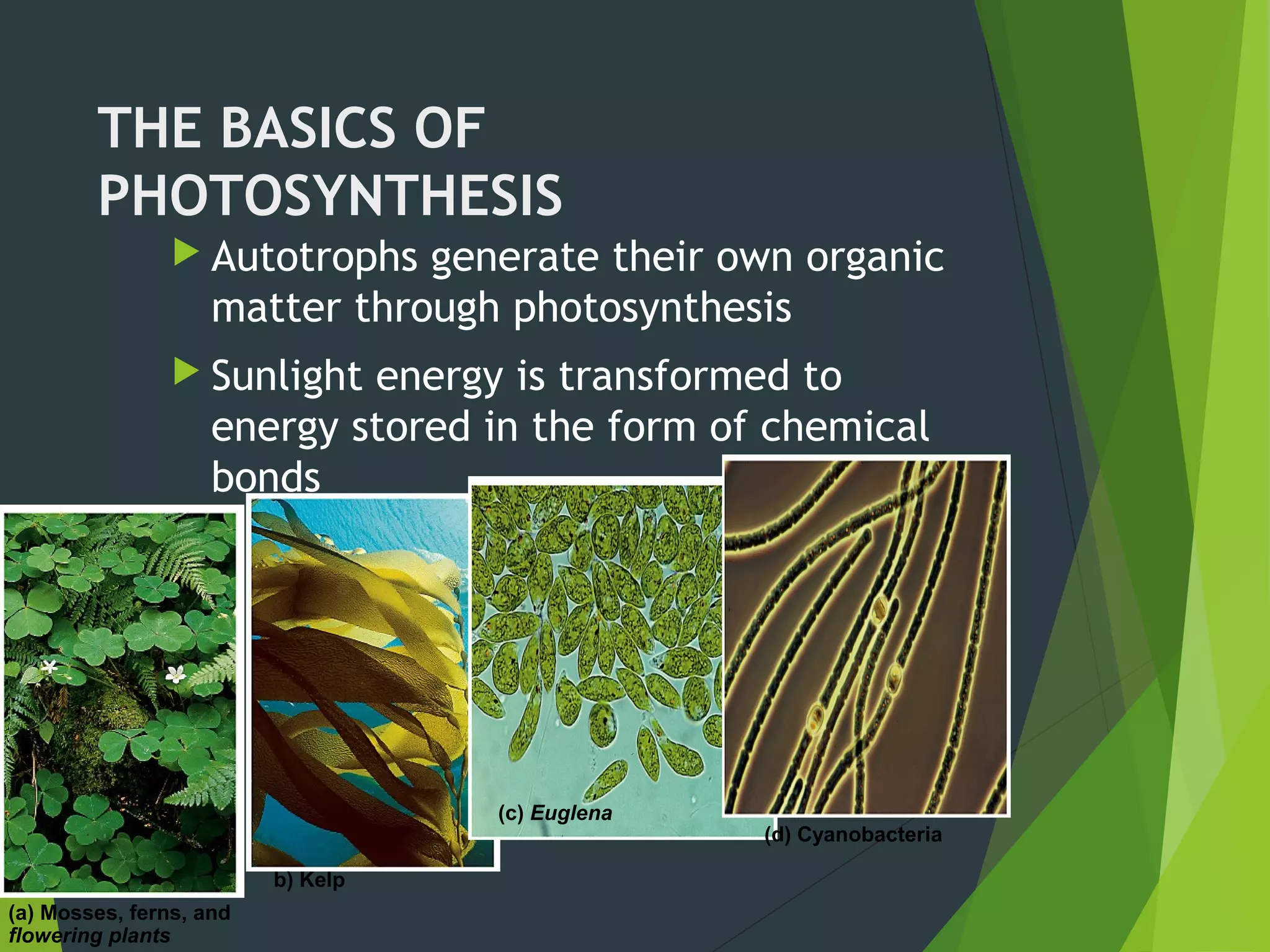 THE BASICS OF PHOTOSYNTHESIS

Autotrophs generate their own organic matter through photosynthesis

Sunlight energy is transformed to energy stored in the form of chemical bonds

(a) Mosses, ferns, and flowering plants

b) Kelp

(c) Euglena

(d) Cyanobacteria